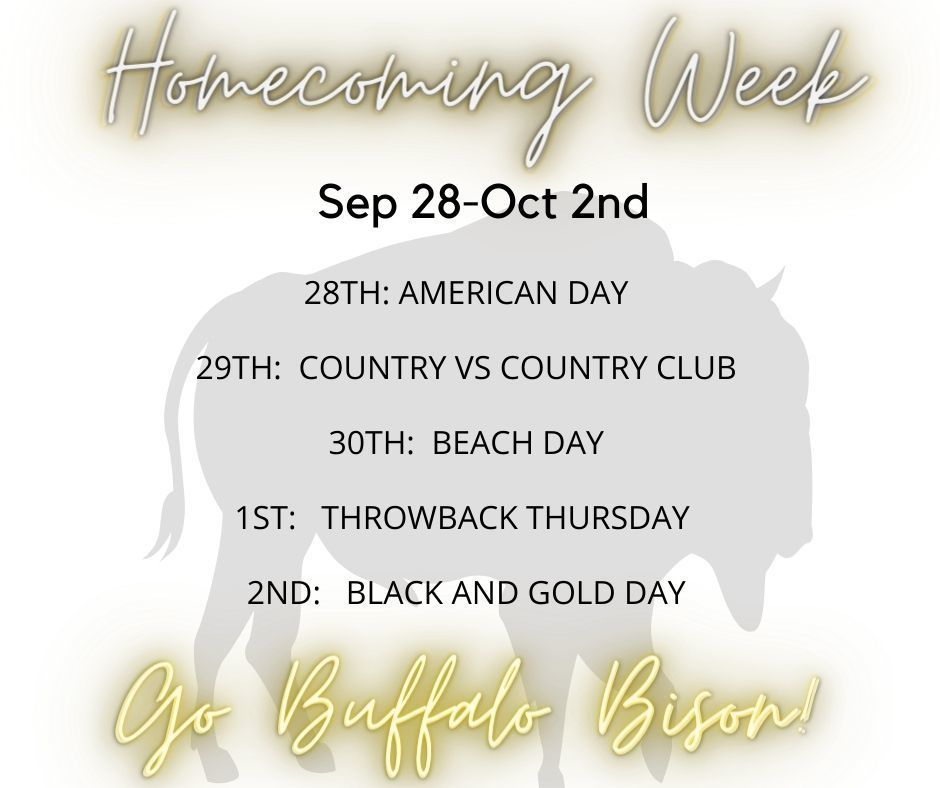 Homecoming Week

Sep 28-Oct 2nd

28TH: AMERICAN DAY

29TH: COUNTRY VS COUNTRY CLUB

30TH: BEACH DAY

1ST: THROWBACK THURSDAY

2ND: BLACK AND GOLD DAY

Go Buffalo Bison!